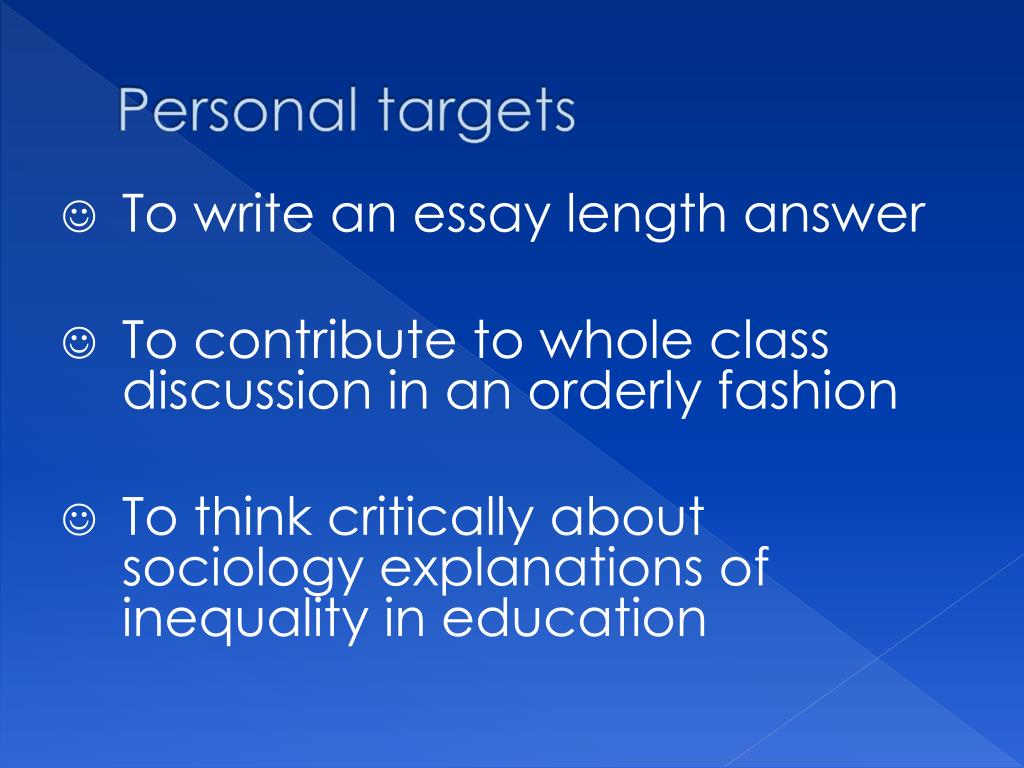 Personal targets

☺ To write an essay length answer

☺ To contribute to whole class discussion in an orderly fashion

☺ To think critically about sociology explanations of inequality in education